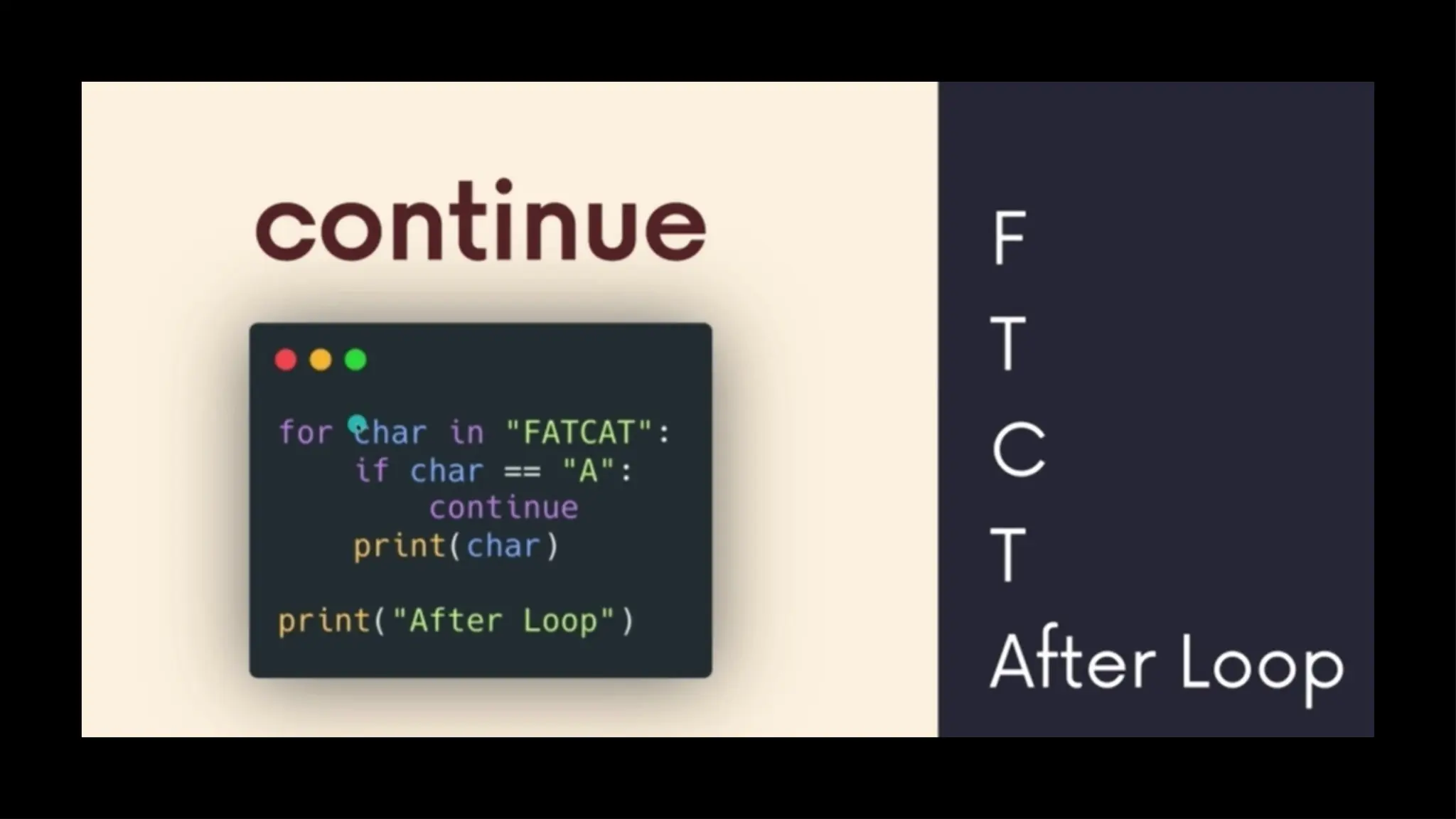 continue

for char in "FATCAT":
    if char == "A":
        continue
    print(char)

print("After Loop")

F
T
C
T
After Loop